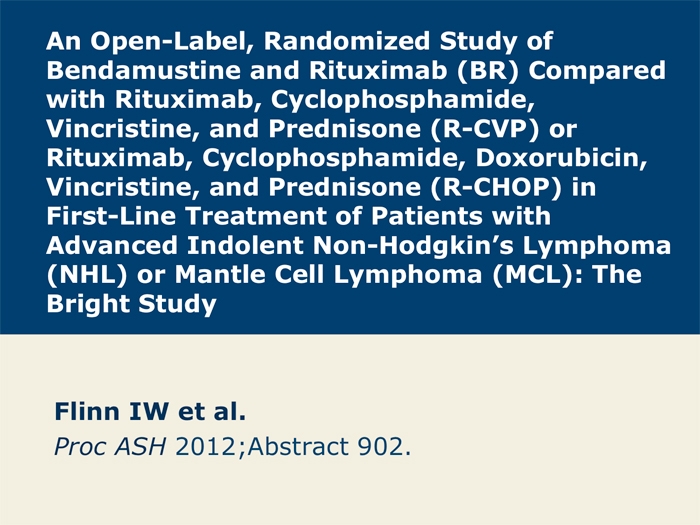 An Open-Label, Randomized Study of Bendamustine and Rituximab (BR) Compared with Rituximab, Cyclophosphamide, Vincristine, and Prednisone (R-CVP) or Rituximab, Cyclophosphamide, Doxorubicin, Vincristine, and Prednisone (R-CHOP) in First-Line Treatment of Patients with Advanced Indolent Non-Hodgkin's Lymphoma (NHL) or Mantle Cell Lymphoma (MCL): The Bright Study

Flinn IW et al.

Proc ASH 2012;Abstract 902.